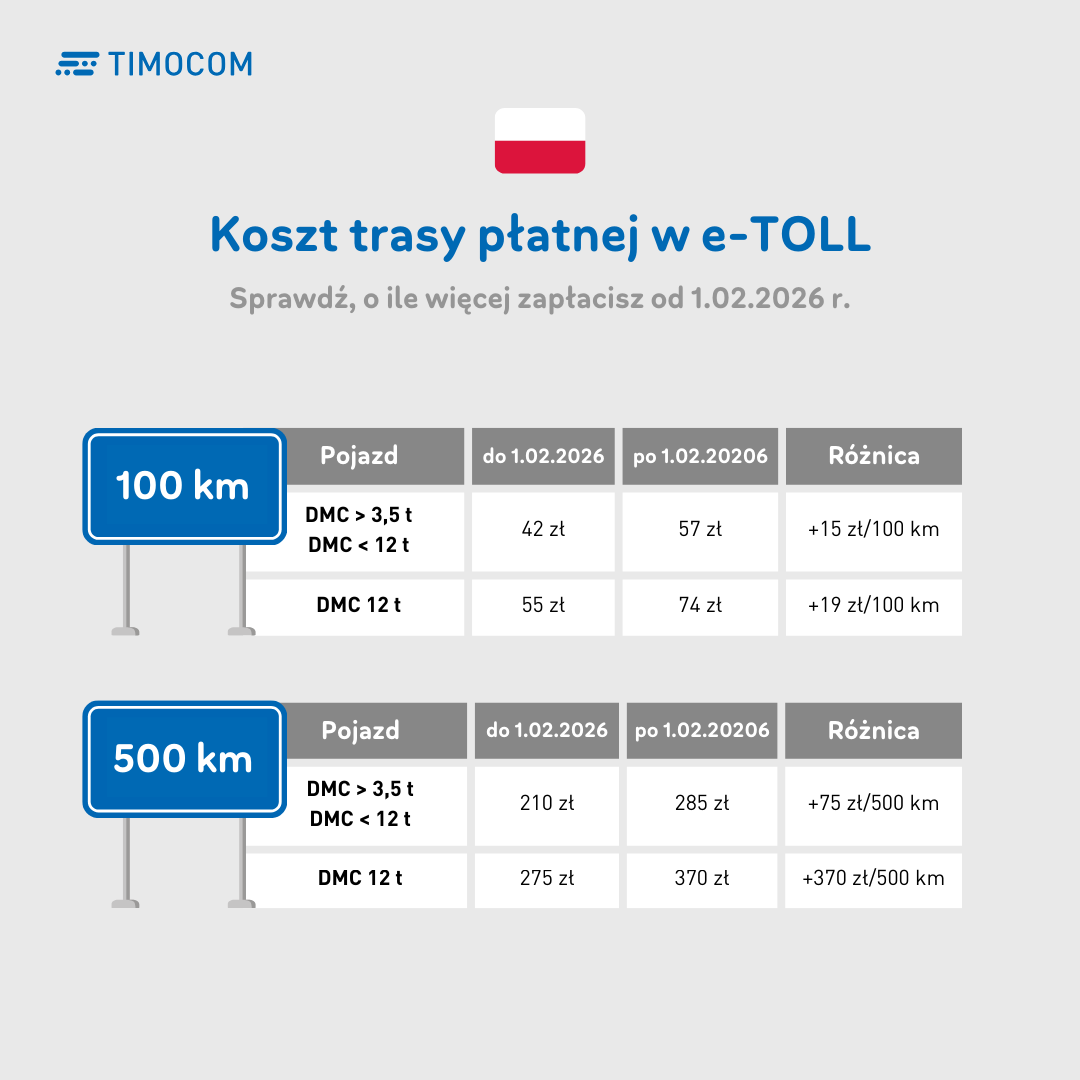 TIMOCOM

Koszt trasy płatnej w e-TOLL

Sprawdź, o ile więcej zapłacisz od 1.02.2026 r.

100 km

| Pojazd | do 1.02.2026 | po 1.02.20206 | Różnica |
|---|---|---|---|
| DMC > 3,5 t DMC < 12 t | 42 zł | 57 zł | +15 zł/100 km |
| DMC 12 t | 55 zł | 74 zł | +19 zł/100 km |

500 km

| Pojazd | do 1.02.2026 | po 1.02.20206 | Różnica |
|---|---|---|---|
| DMC > 3,5 t DMC < 12 t | 210 zł | 285 zł | +75 zł/500 km |
| DMC 12 t | 275 zł | 370 zł | +370 zł/500 km |